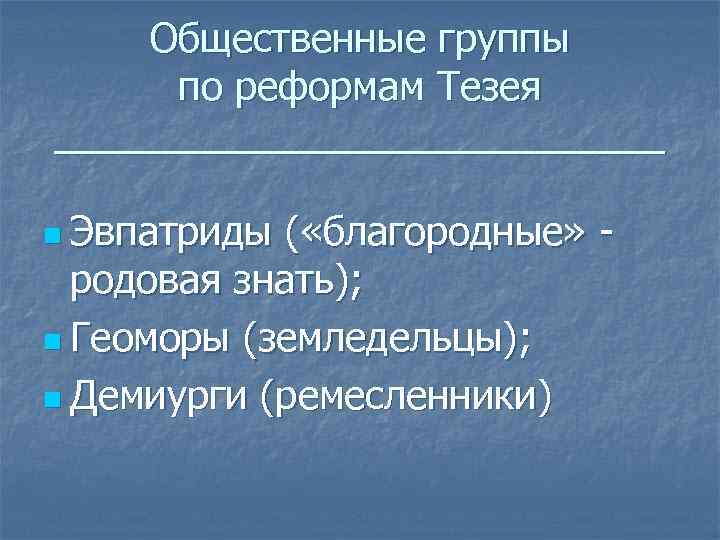 Общественные группы по реформам Тезея

Эвпатриды («благородные» - родовая знать);

Геоморы (земледельцы);

Демиурги (ремесленники)